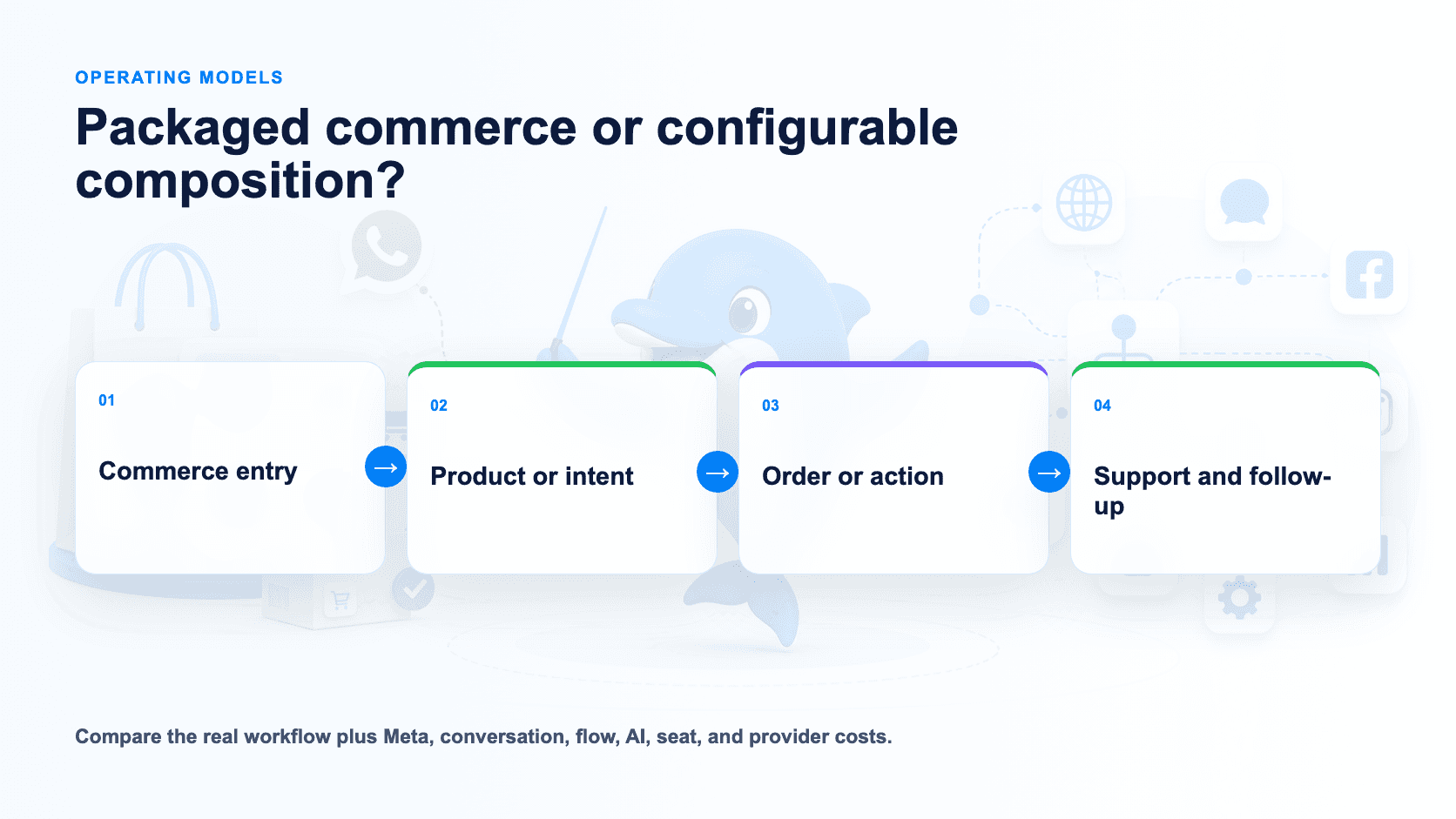 OPERATING MODELS

Packaged commerce or configurable composition?

01

Commerce entry

→

02

Product or intent

→

03

Order or action

→

04

Support and follow-up

Compare the real workflow plus Meta, conversation, flow, AI, seat, and provider costs.